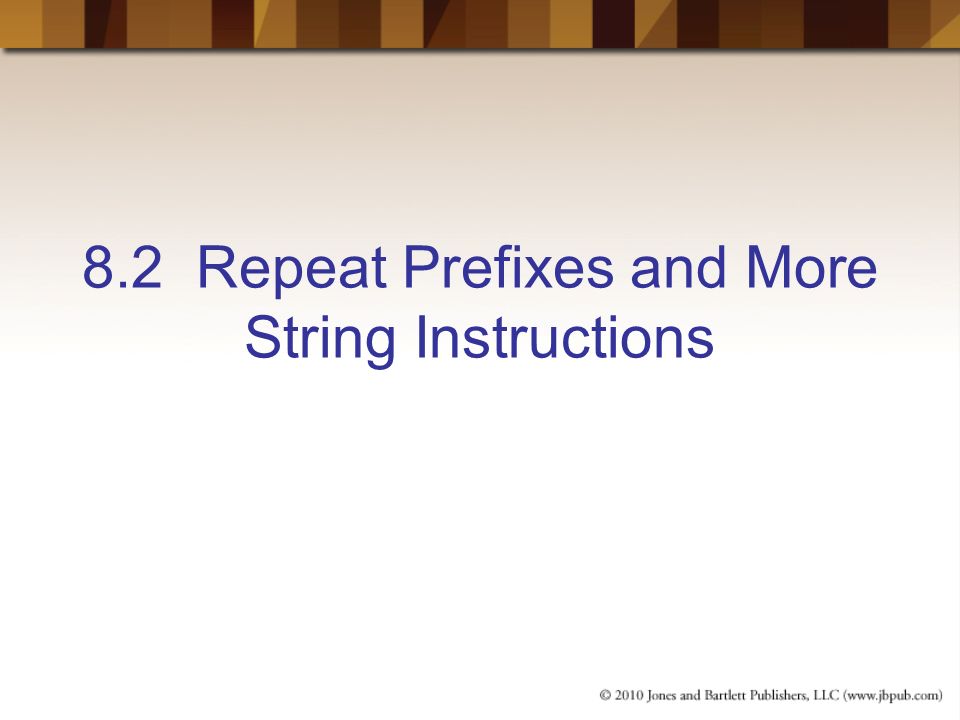 8.2 Repeat Prefixes and More String Instructions

© 2010 Jones and Bartlett Publishers, LLC (www.jbpub.com)